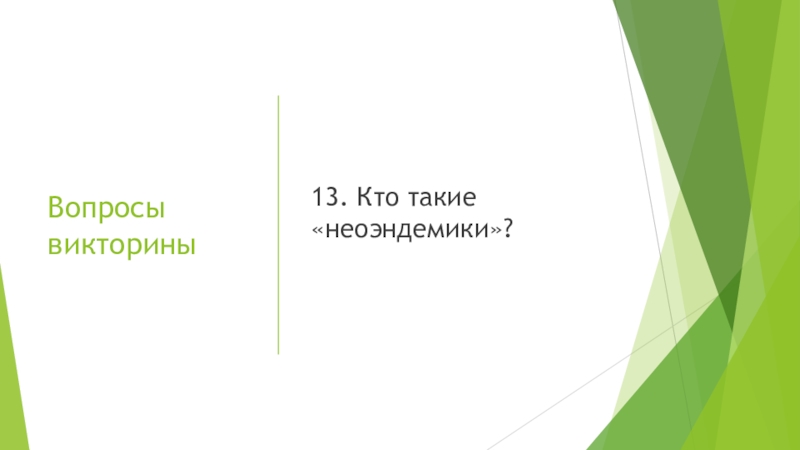 Вопросы викторины

13. Кто такие «неоэндемики»?